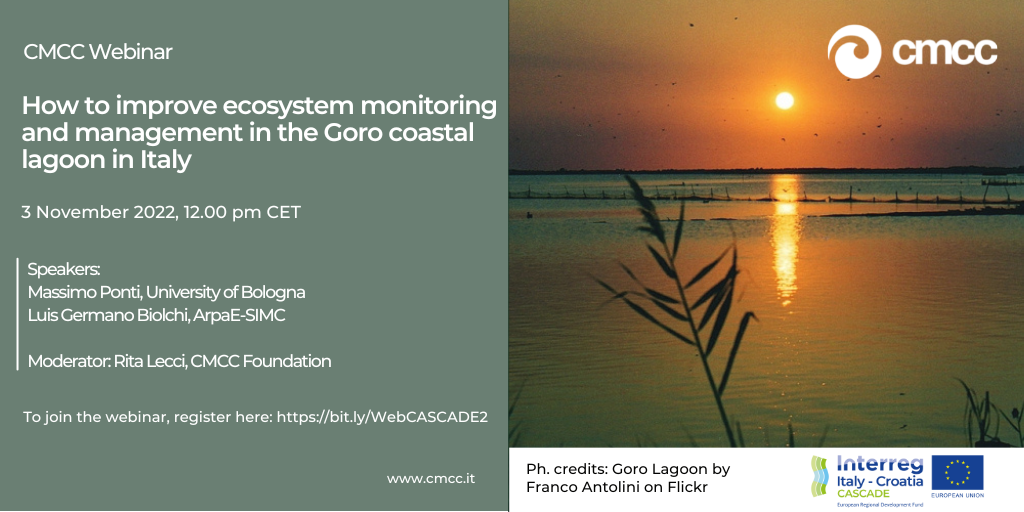 CMCC Webinar

How to improve ecosystem monitoring and management in the Goro coastal lagoon in Italy

3 November 2022, 12.00 pm CET

Speakers:
Massimo Ponti, University of Bologna
Luis Germano Biolchi, ArpaE-SIMC

Moderator: Rita Lecci, CMCC Foundation

To join the webinar, register here: https://bit.ly/WebCASCADE2

www.cmcc.it

cmcc

Ph. credits: Goro Lagoon by Franco Antolini on Flickr

Interreg
Italy - Croatia
CASCADE
European Regional Development Fund

EUROPEAN UNION